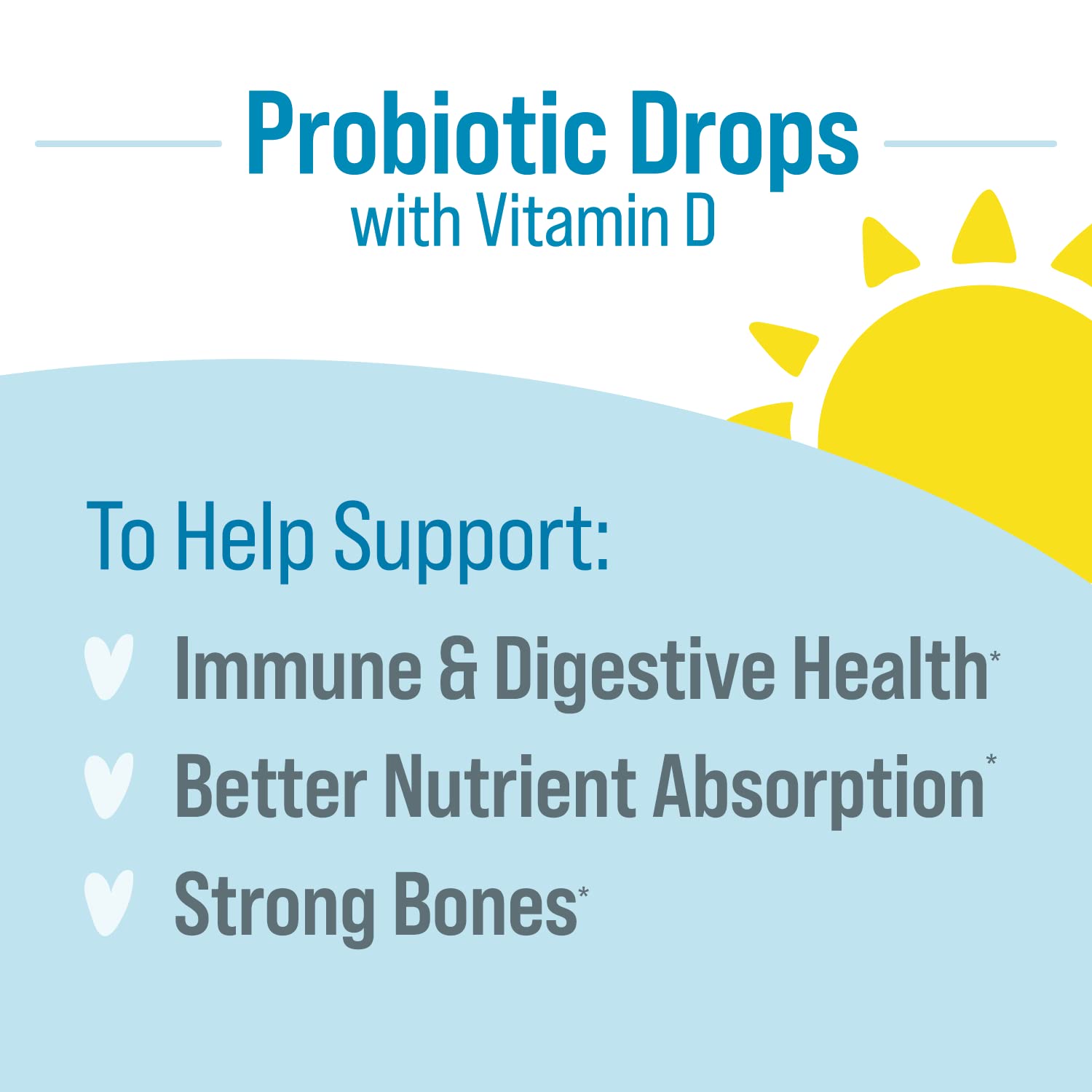 Probiotic Drops
with Vitamin D

To Help Support:

Immune & Digestive Health*

Better Nutrient Absorption*

Strong Bones*